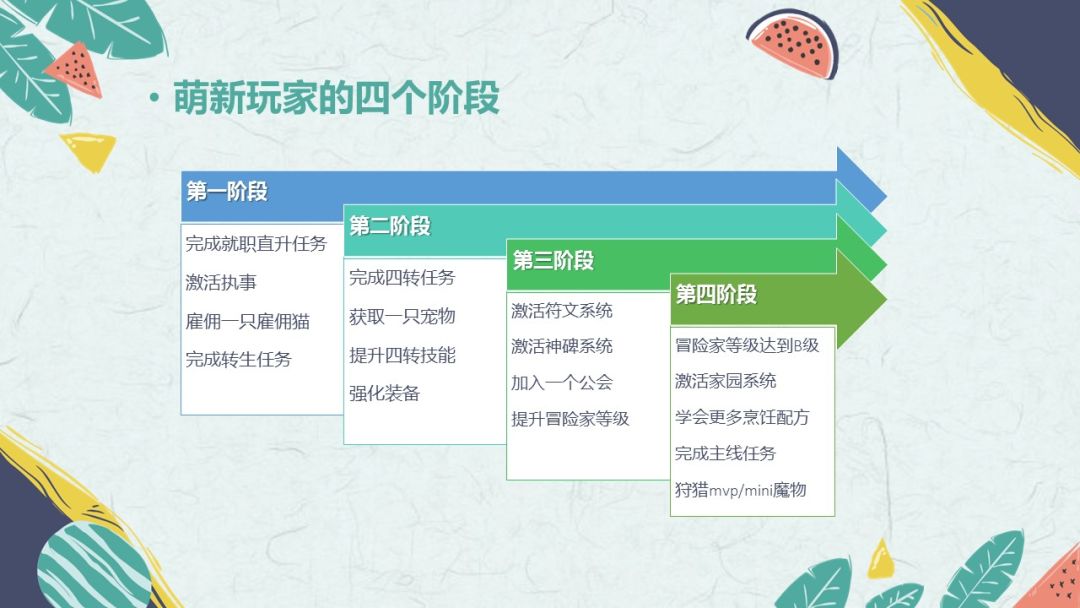 • 萌新玩家的四个阶段

第一阶段
完成就职直升任务
激活执事
雇佣一只雇佣猫
完成转生任务

第二阶段
完成四转任务
获取一只宠物
提升四转技能
强化装备

第三阶段
激活符文系统
激活神碑系统
加入一个公会
提升冒险家等级

第四阶段
冒险家等级达到B级
激活家园系统
学会更多烹饪配方
完成主线任务
狩猎mvp/mini魔物